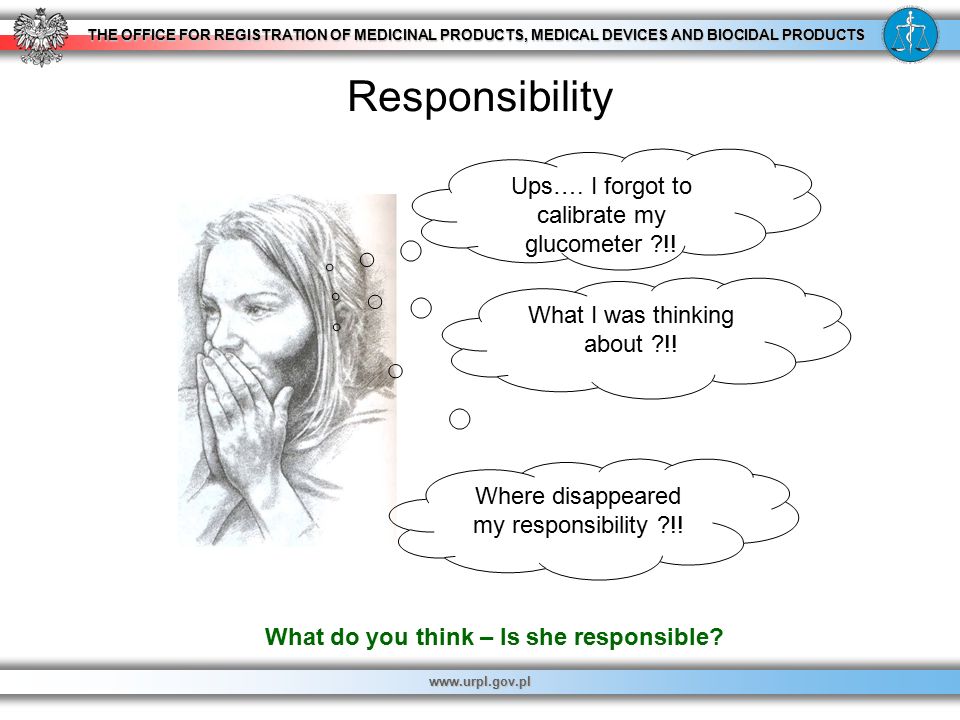 THE OFFICE FOR REGISTRATION OF MEDICINAL PRODUCTS, MEDICAL DEVICES AND BIOCIDAL PRODUCTS

Responsibility

Ups…. I forgot to calibrate my glucometer ?!!

What I was thinking about ?!!

Where disappeared my responsibility ?!!

What do you think – Is she responsible?

www.urpl.gov.pl